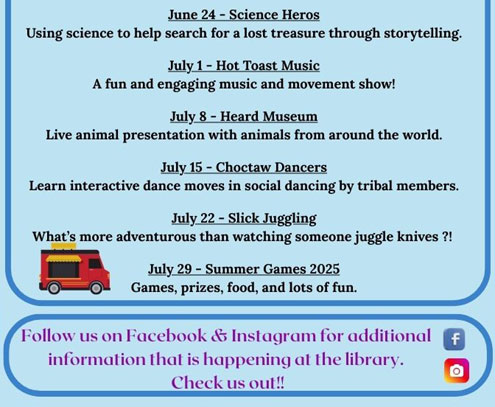 June 24 - Science Heros
Using science to help search for a lost treasure through storytelling.

July 1 - Hot Toast Music
A fun and engaging music and movement show!

July 8 - Heard Museum
Live animal presentation with animals from around the world.

July 15 - Choctaw Dancers
Learn interactive dance moves in social dancing by tribal members.

July 22 - Slick Juggling
What's more adventurous than watching someone juggle knives ?!

July 29 - Summer Games 2025
Games, prizes, food, and lots of fun.

Follow us on Facebook & Instagram for additional information that is happening at the library. Check us out!!

f